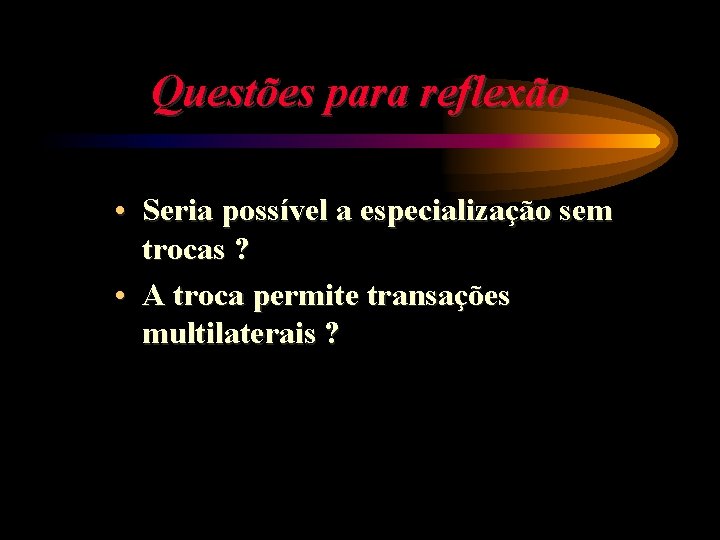 Questões para reflexão

• Seria possível a especialização sem trocas ?

• A troca permite transações multilaterais ?